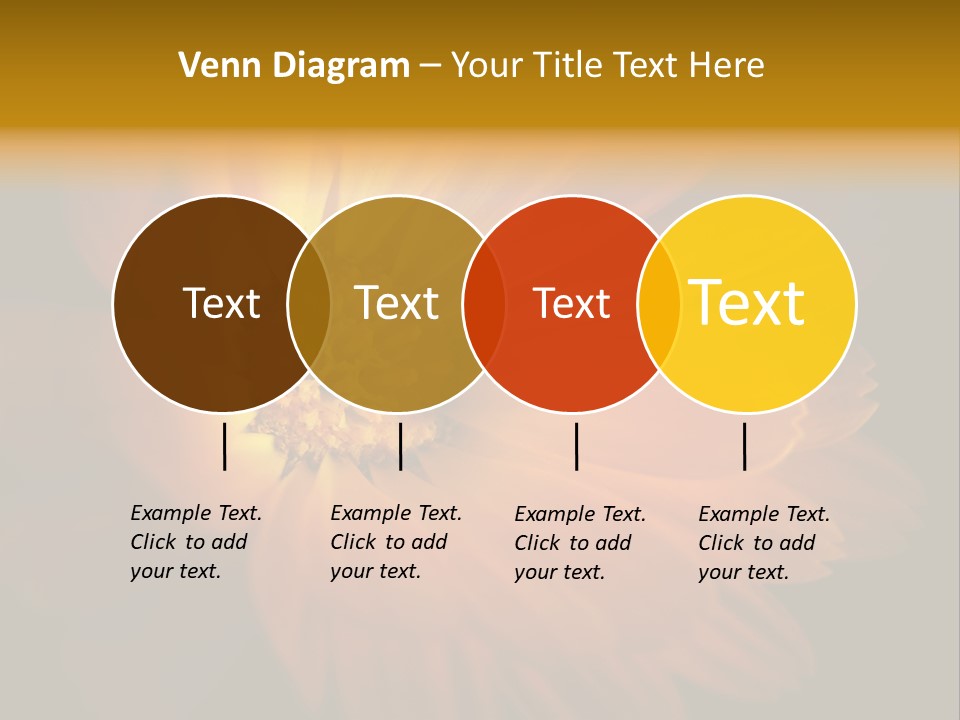 Venn Diagram – Your Title Text Here

Text

Text

Text

Text

Example Text. Click to add your text.

Example Text. Click to add your text.

Example Text. Click to add your text.

Example Text. Click to add your text.